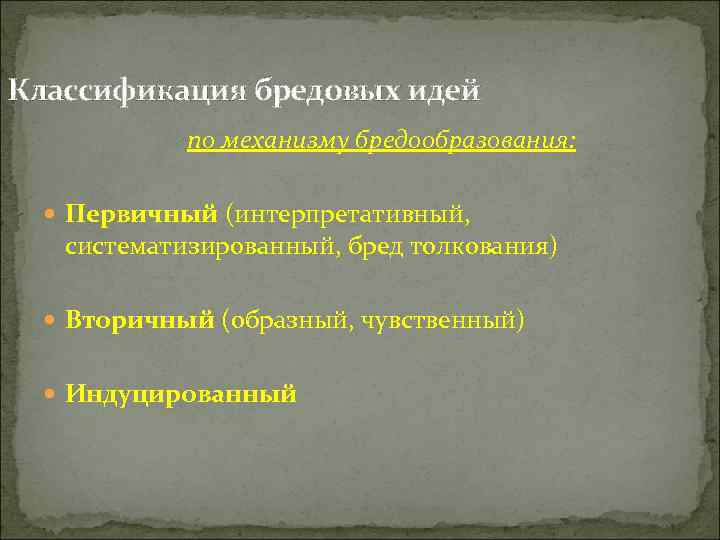 Классификация бредовых идей

по механизму бредообразования:

Первичный (интерпретативный, систематизированный, бред толкования)

Вторичный (образный, чувственный)

Индуцированный